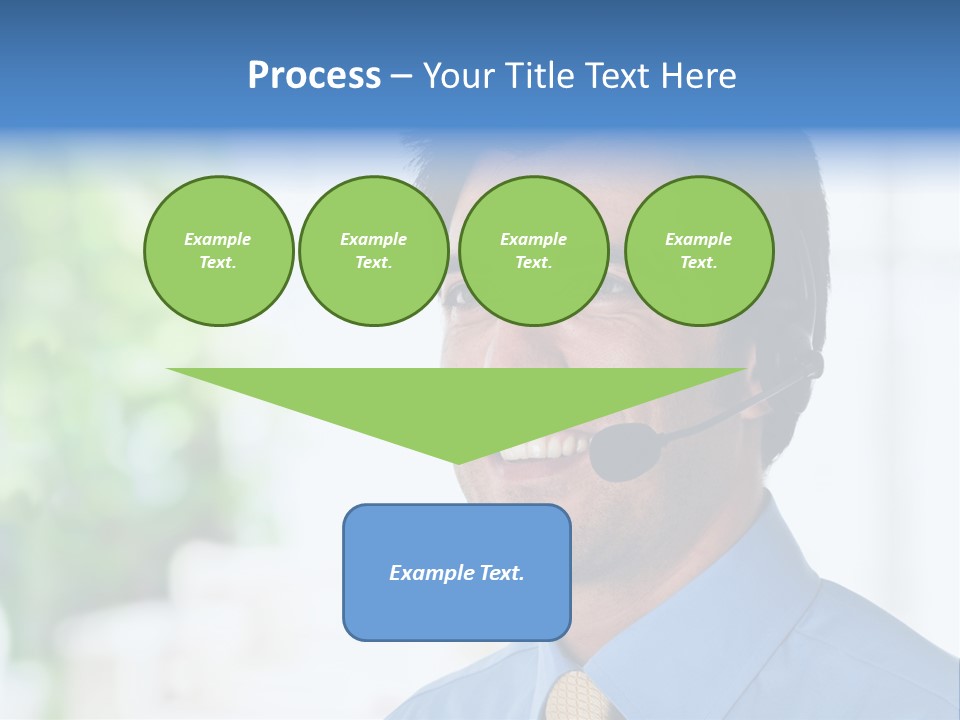 Process – Your Title Text Here

Example Text.

Example Text.

Example Text.

Example Text.

Example Text.